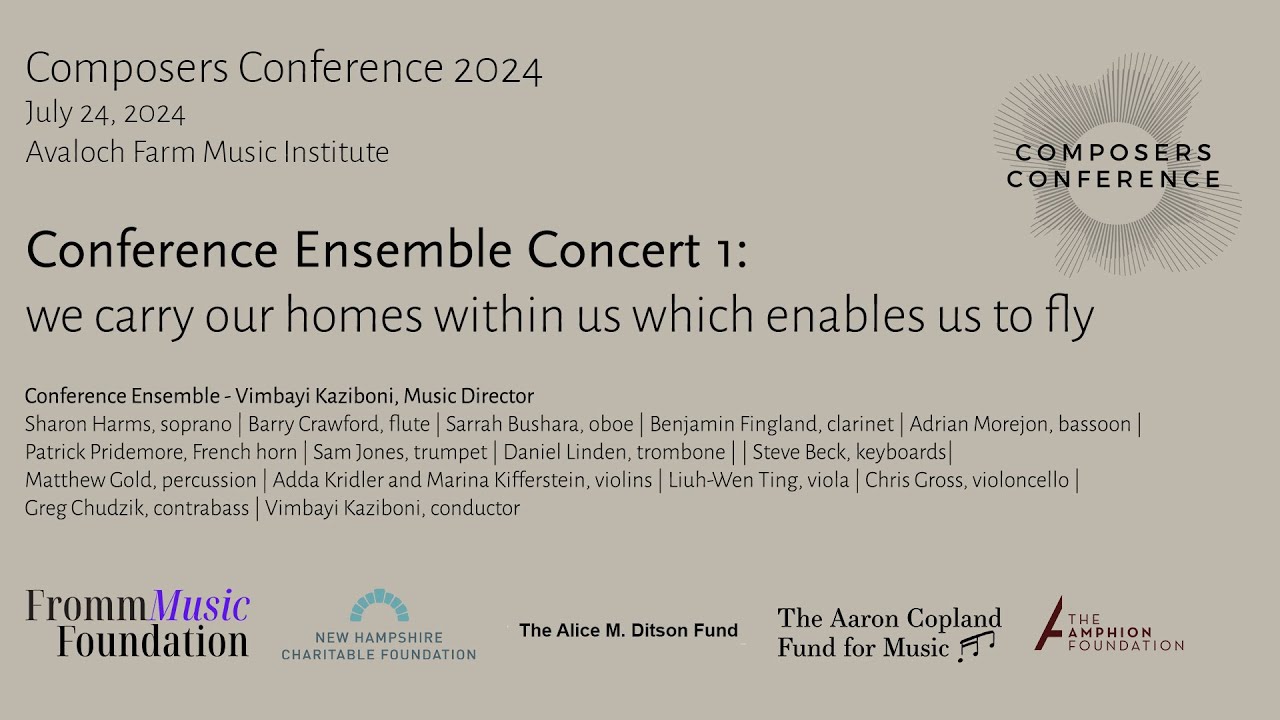 Composers Conference 2024
July 24, 2024
Avaloch Farm Music Institute

COMPOSERS CONFERENCE

Conference Ensemble Concert 1:
we carry our homes within us which enables us to fly

Conference Ensemble - Vimbayi Kaziboni, Music Director
Sharon Harms, soprano | Barry Crawford, flute | Sarrah Bushara, oboe | Benjamin Fingland, clarinet | Adrian Morejon, bassoon | Patrick Pridemore, French horn | Sam Jones, trumpet | Daniel Linden, trombone | | Steve Beck, keyboards| Matthew Gold, percussion | Adda Kridler and Marina Kifferstein, violins | Liuh-Wen Ting, viola | Chris Gross, violoncello | Greg Chudzik, contrabass | Vimbayi Kaziboni, conductor

Fromm Music Foundation

NEW HAMPSHIRE CHARITABLE FOUNDATION

The Alice M. Ditson Fund

The Aaron Copland Fund for Music

THE AMPHION FOUNDATION